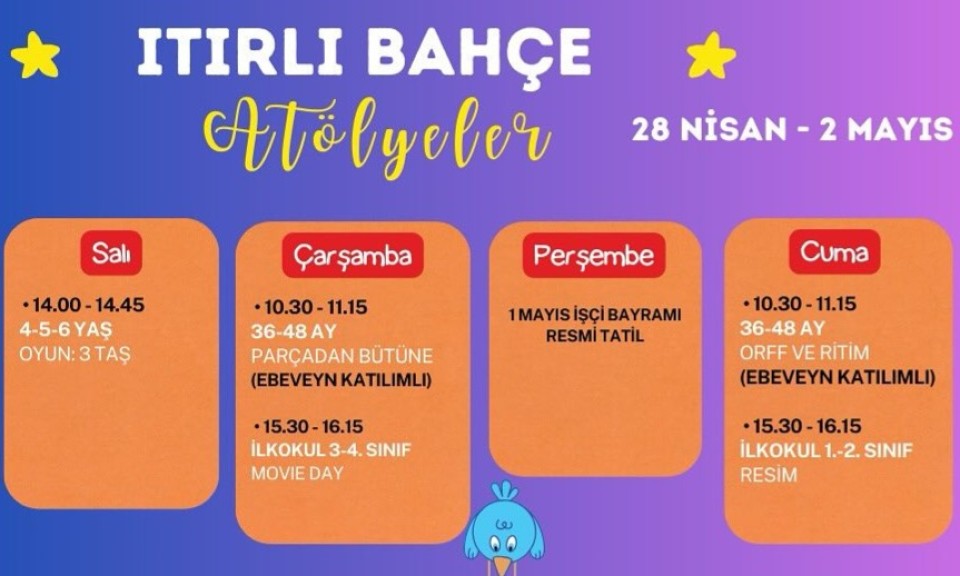 ITIRLI BAHÇE

Atölyeler

28 NİSAN - 2 MAYIS

Salı

• 14.00 - 14.45
4-5-6 YAŞ
OYUN: 3 TAŞ

Çarşamba

• 10.30 - 11.15
36-48 AY
PARÇADAN BÜTÜNE
(EBEVEYN KATILIMLI)

• 15.30 - 16.15
İLKOKUL 3-4. SINIF
MOVIE DAY

Perşembe

1 MAYIS İŞÇİ BAYRAMI
RESMİ TATİL

Cuma

• 10.30 - 11.15
36-48 AY
ORFF VE RİTİM
(EBEVEYN KATILIMLI)

• 15.30 - 16.15
İLKOKUL 1.-2. SINIF
RESİM